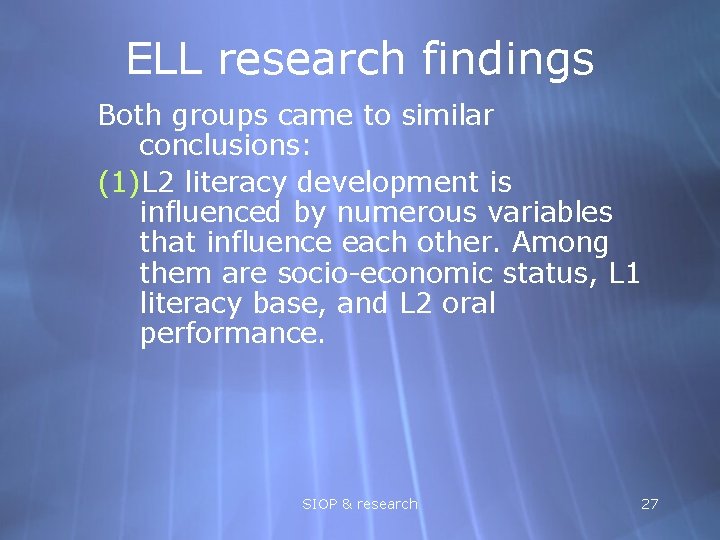 ELL research findings

Both groups came to similar conclusions:

(1)L2 literacy development is influenced by numerous variables that influence each other. Among them are socio-economic status, L1 literacy base, and L2 oral performance.

SIOP & research

27